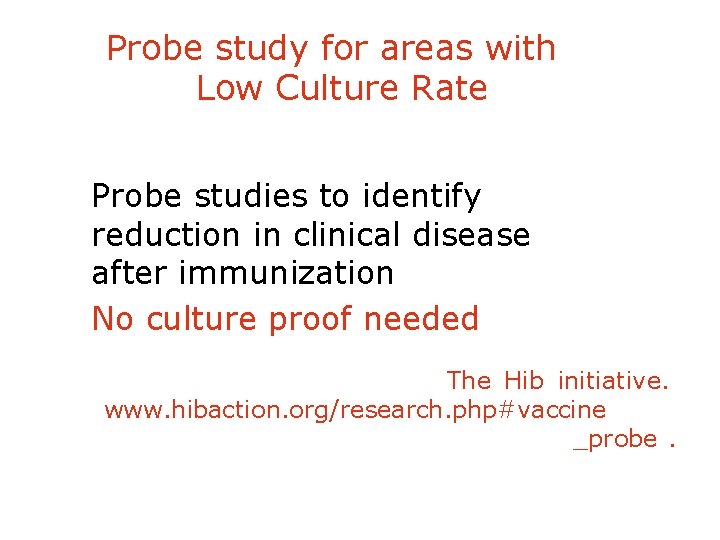 Probe study for areas with Low Culture Rate

Probe studies to identify reduction in clinical disease after immunization

No culture proof needed

The Hib initiative. www.hibaction.org/research.php#vaccine_probe .